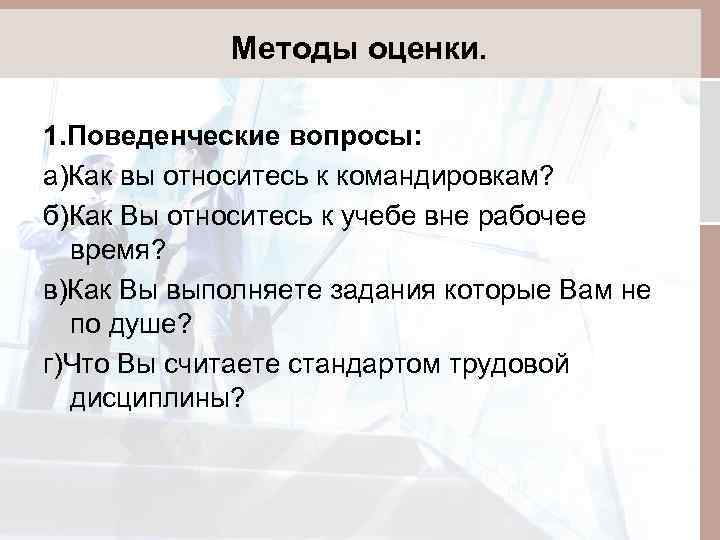 Методы оценки.

1.Поведенческие вопросы:

а)Как вы относитесь к командировкам?

б)Как Вы относитесь к учебе вне рабочее время?

в)Как Вы выполняете задания которые Вам не по душе?

г)Что Вы считаете стандартом трудовой дисциплины?